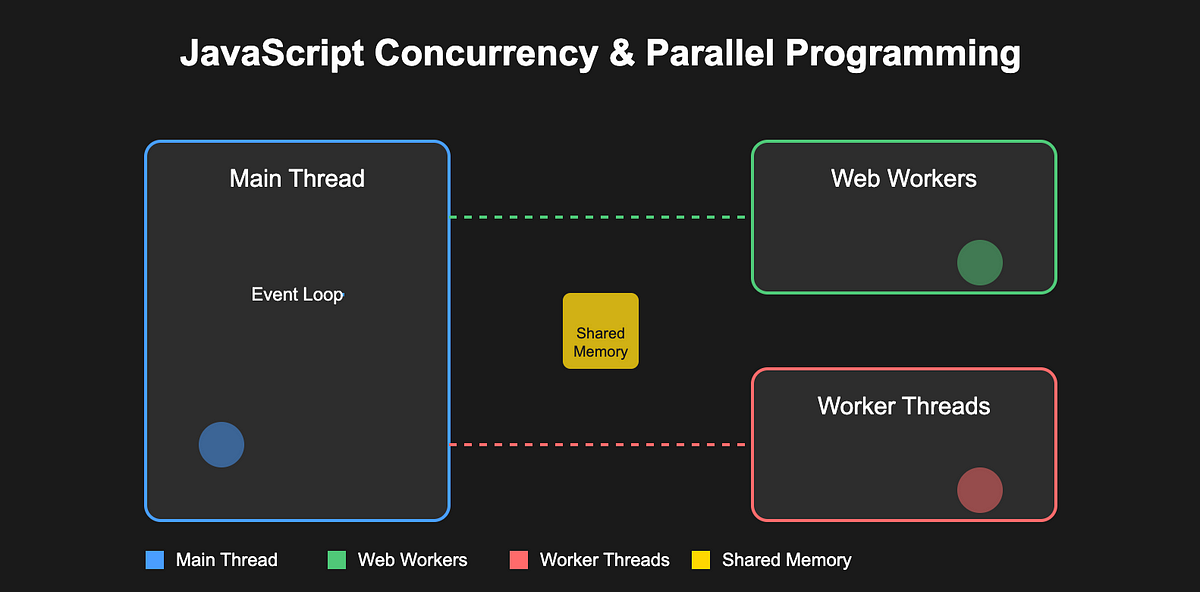 JavaScript Concurrency & Parallel Programming

Main Thread

Event Loop

Shared Memory

Web Workers

Worker Threads

Main Thread Web Workers Worker Threads Shared Memory